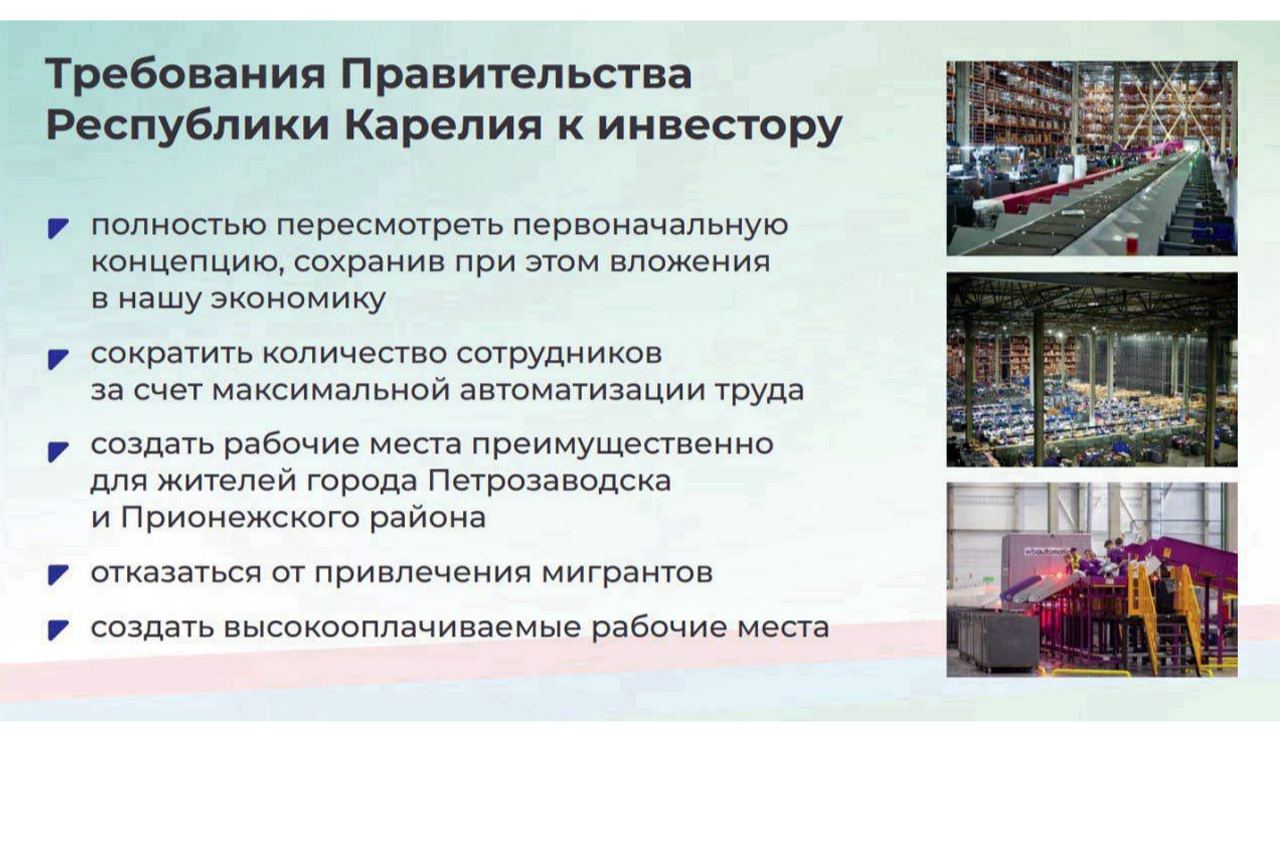 Требования Правительства Республики Карелия к инвестору

полностью пересмотреть первоначальную концепцию, сохранив при этом вложения в нашу экономику

сократить количество сотрудников за счет максимальной автоматизации труда

создать рабочие места преимущественно для жителей города Петрозаводска и Прионежского района

отказаться от привлечения мигрантов

создать высокооплачиваемые рабочие места

wbautomation